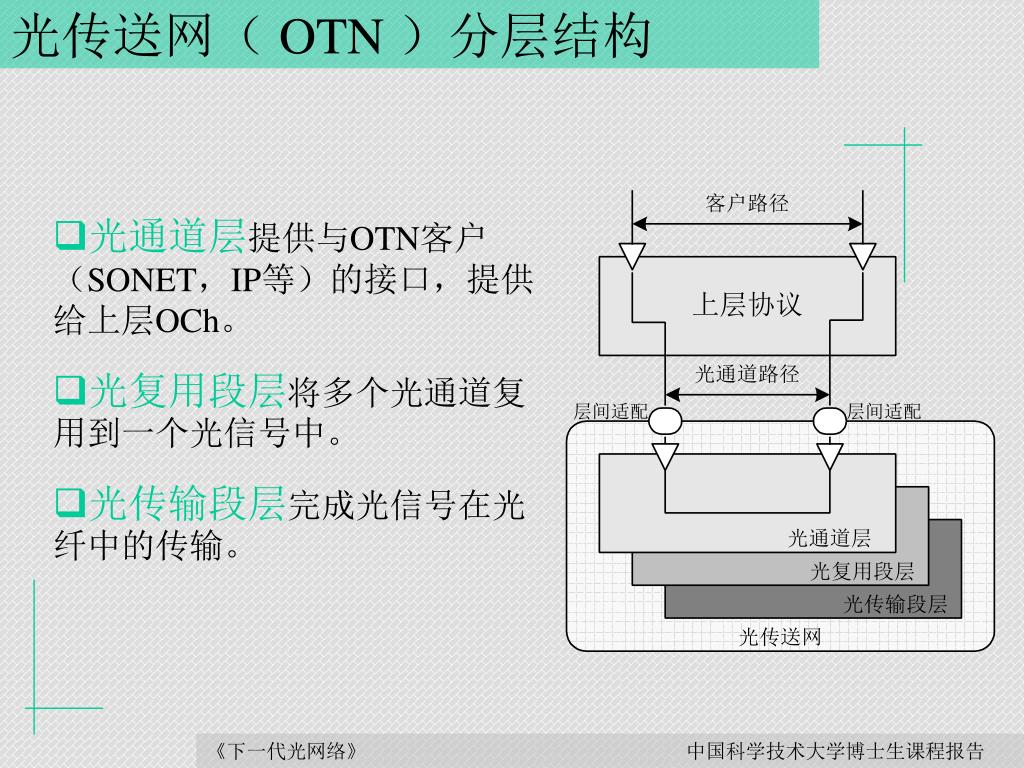 光传送网（ OTN ）分层结构

❑光通道层提供与OTN客户（SONET，IP等）的接口，提供给上层OCh。

❑光复用段层将多个光通道复用到一个光信号中。

❑光传输段层完成光信号在光纤中的传输。

客户路径
上层协议
光通道路径
层间适配
层间适配
光通道层
光复用段层
光传输段层
光传送网

《下一代光网络》
中国科学技术大学博士生课程报告